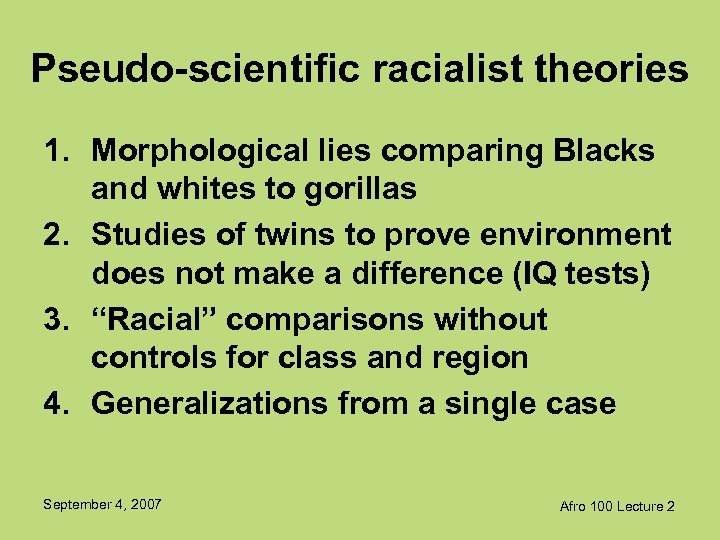 Pseudo-scientific racialist theories

1. Morphological lies comparing Blacks and whites to gorillas
2. Studies of twins to prove environment does not make a difference (IQ tests)
3. “Racial” comparisons without controls for class and region
4. Generalizations from a single case

September 4, 2007

Afro 100 Lecture 2